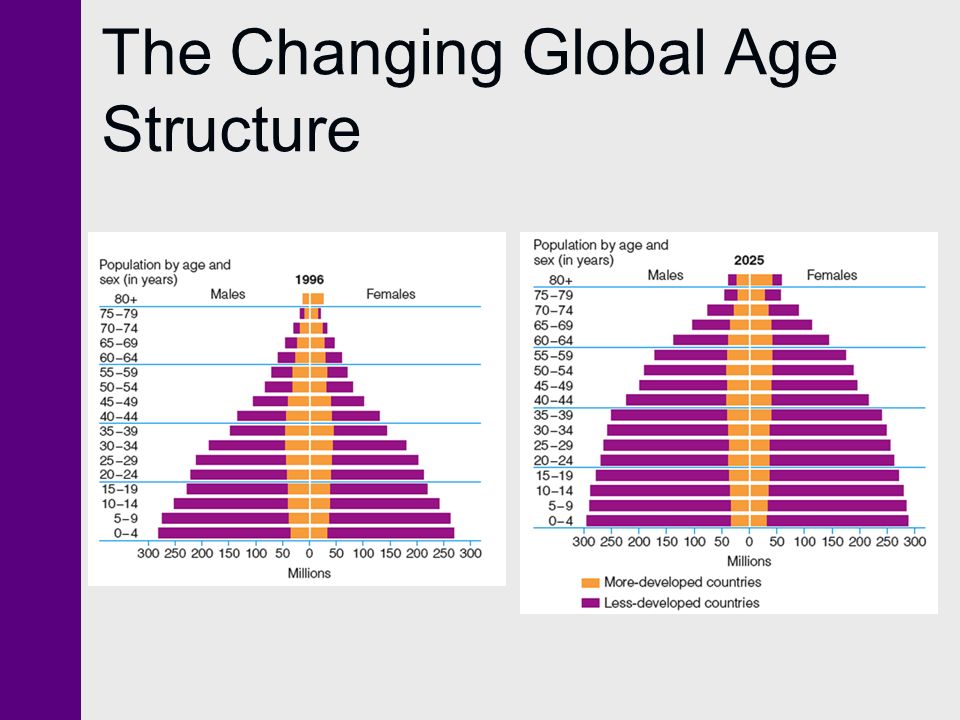 The Changing Global Age Structure

Population by age and sex (in years)
1996
Males
Females
80+
75–79
70–74
65–69
60–64
55–59
50–54
45–49
40–44
35–39
30–34
25–29
20–24
15–19
10–14
5–9
0–4
300 250 200 150 100 50 0 50 100 150 200 250 300
Millions

Population by age and sex (in years)
2025
Males
Females
80+
75–79
70–74
65–69
60–64
55–59
50–54
45–49
40–44
35–39
30–34
25–29
20–24
15–19
10–14
5–9
0–4
300 250 200 150 100 50 0 50 100 150 200 250 300
Millions
More-developed countries
Less-developed countries